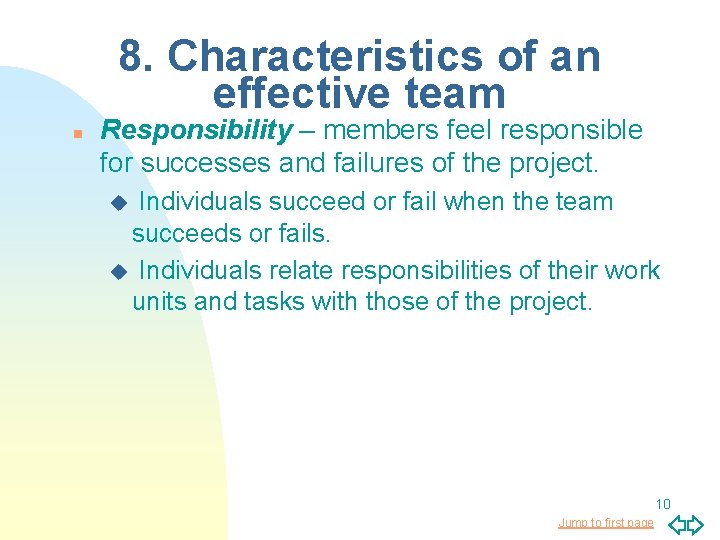 8. Characteristics of an effective team

Responsibility – members feel responsible for successes and failures of the project.

Individuals succeed or fail when the team succeeds or fails.

Individuals relate responsibilities of their work units and tasks with those of the project.

10

Jump to first page